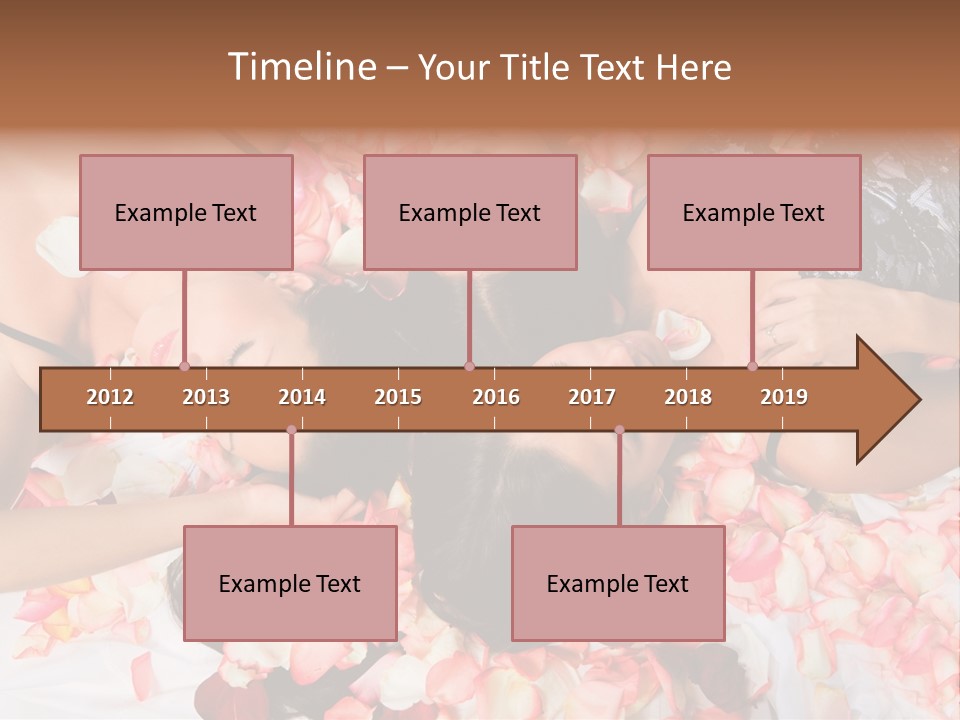 Timeline – Your Title Text Here

Example Text

Example Text

Example Text

2012 2013 2014 2015 2016 2017 2018 2019

Example Text

Example Text